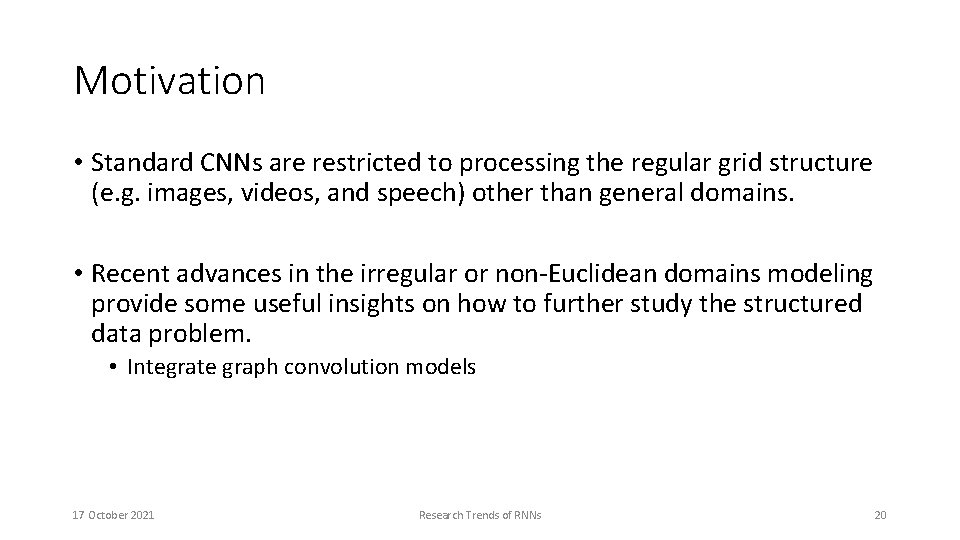 Motivation

• Standard CNNs are restricted to processing the regular grid structure (e.g. images, videos, and speech) other than general domains.

• Recent advances in the irregular or non-Euclidean domains modeling provide some useful insights on how to further study the structured data problem.

• Integrate graph convolution models

17 October 2021

Research Trends of RNNs

20